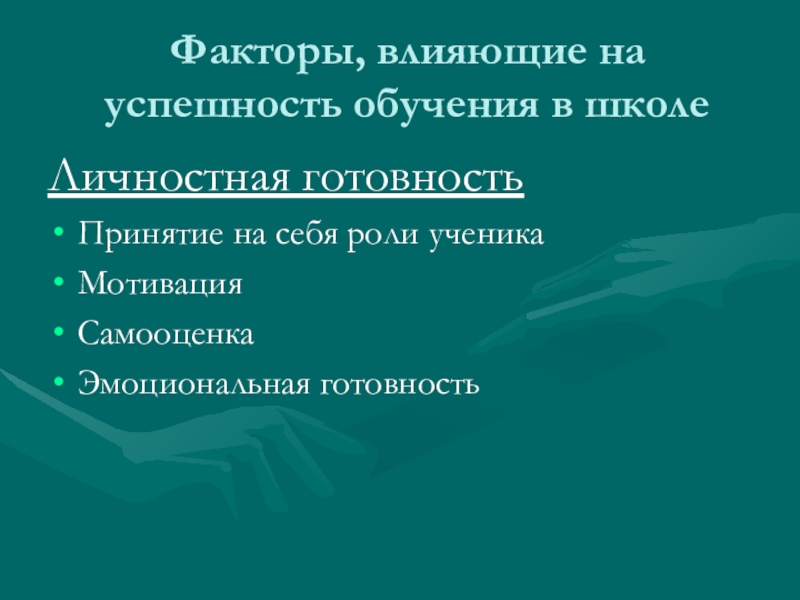 Факторы, влияющие на успешность обучения в школе

Личностная готовность

• Принятие на себя роли ученика
• Мотивация
• Самооценка
• Эмоциональная готовность